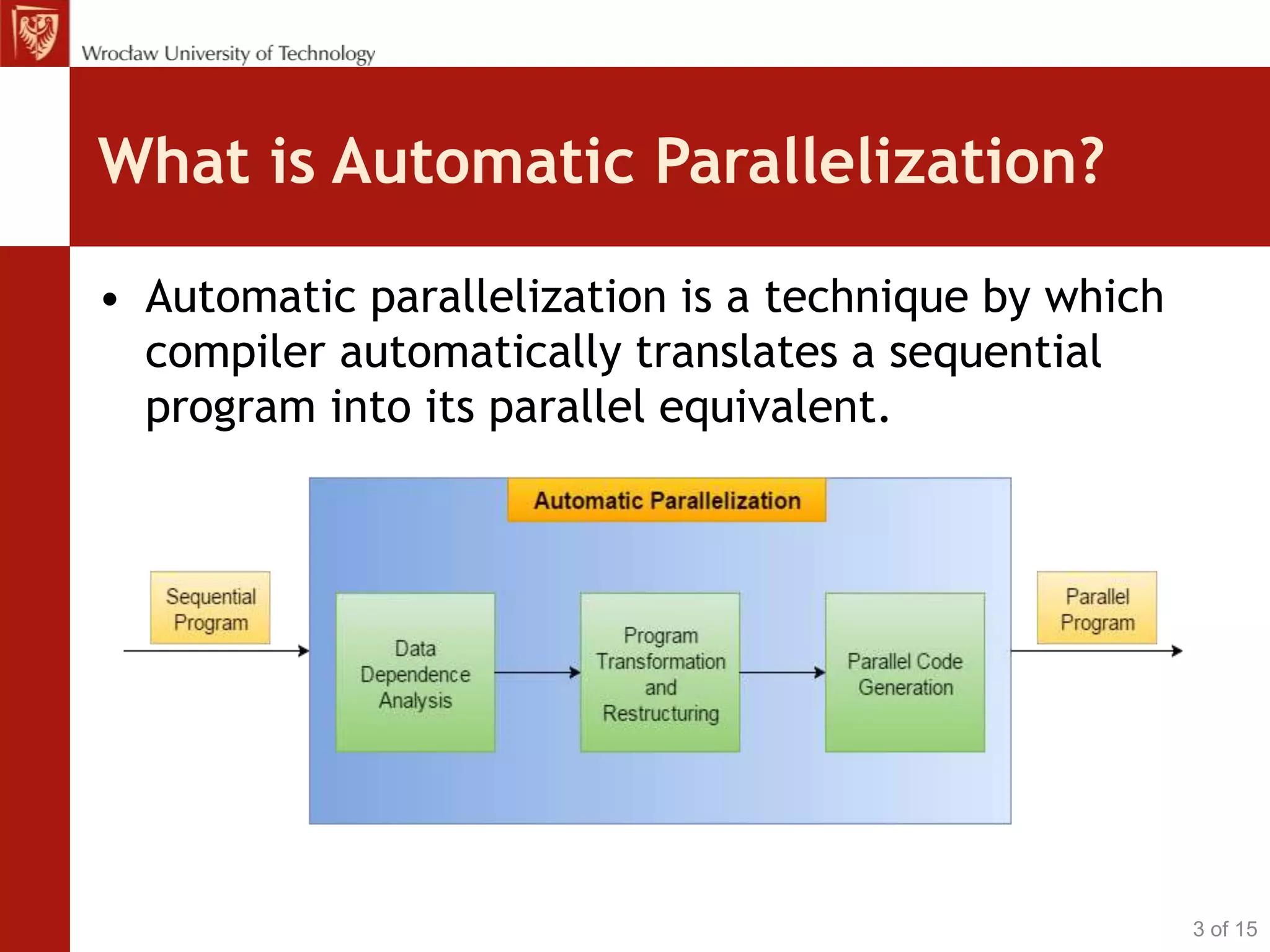 Wrocław University of Technology

What is Automatic Parallelization?

• Automatic parallelization is a technique by which compiler automatically translates a sequential program into its parallel equivalent.

Automatic Parallelization

Sequential Program

Data Dependence Analysis

Program Transformation and Restructuring

Parallel Code Generation

Parallel Program

3 of 15